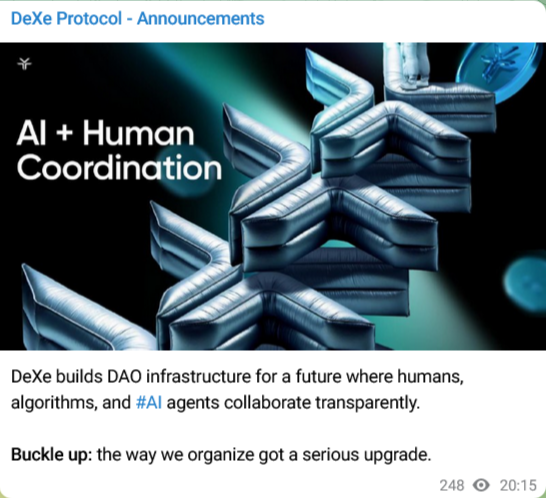 DeXe Protocol - Announcements

AI + Human Coordination

DeXe builds DAO infrastructure for a future where humans, algorithms, and #AI agents collaborate transparently.

Buckle up: the way we organize got a serious upgrade.

248 20:15